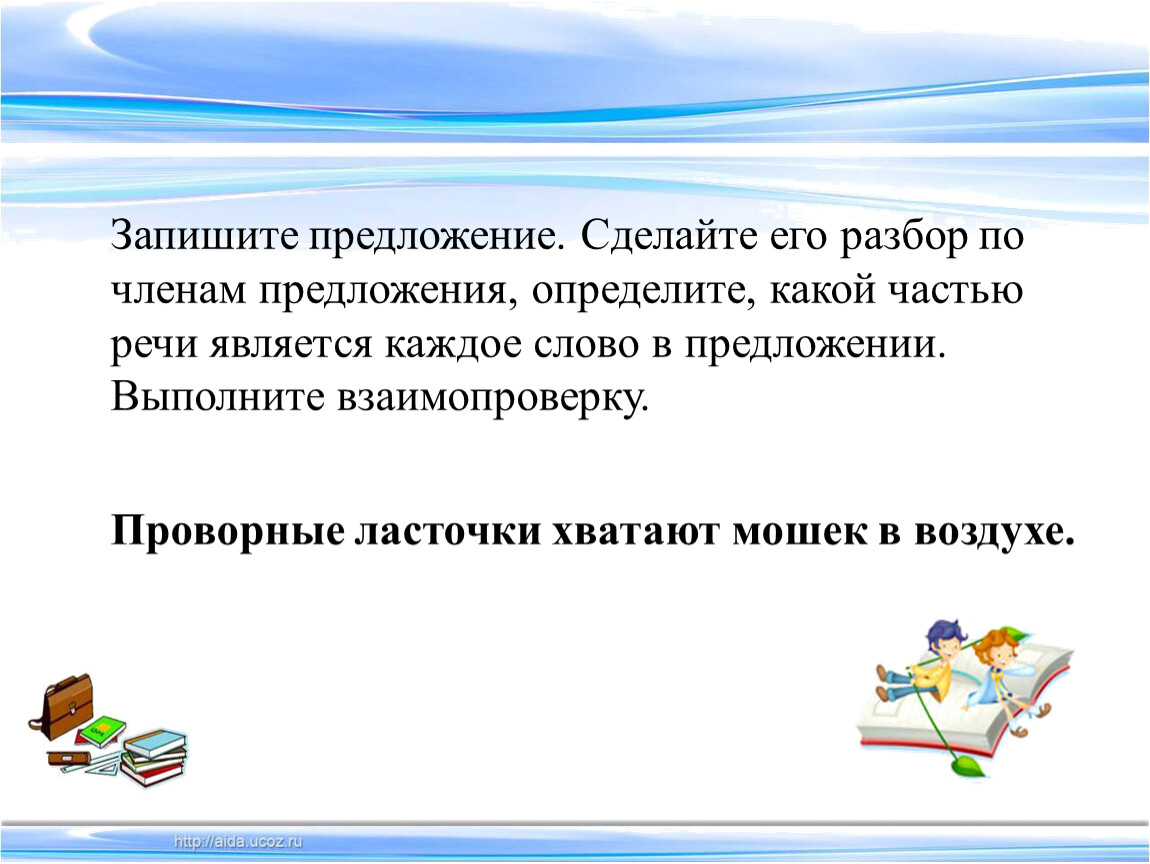 Запишите предложение. Сделайте его разбор по членам предложения, определите, какой частью речи является каждое слово в предложении. Выполните взаимопроверку.

**Проворные ласточки хватают мошек в воздухе.**

http://aida.ucoz.ru